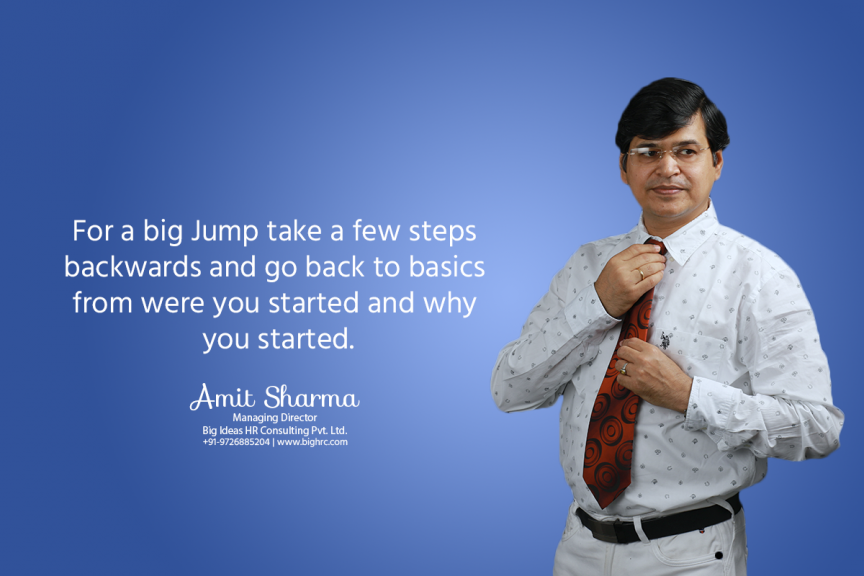 For a big Jump take a few steps backwards and go back to basics from were you started and why you started.

Amit Sharma
Managing Director
Big Ideas HR Consulting Pvt. Ltd.
+91-9726885204 | www.bighrc.com